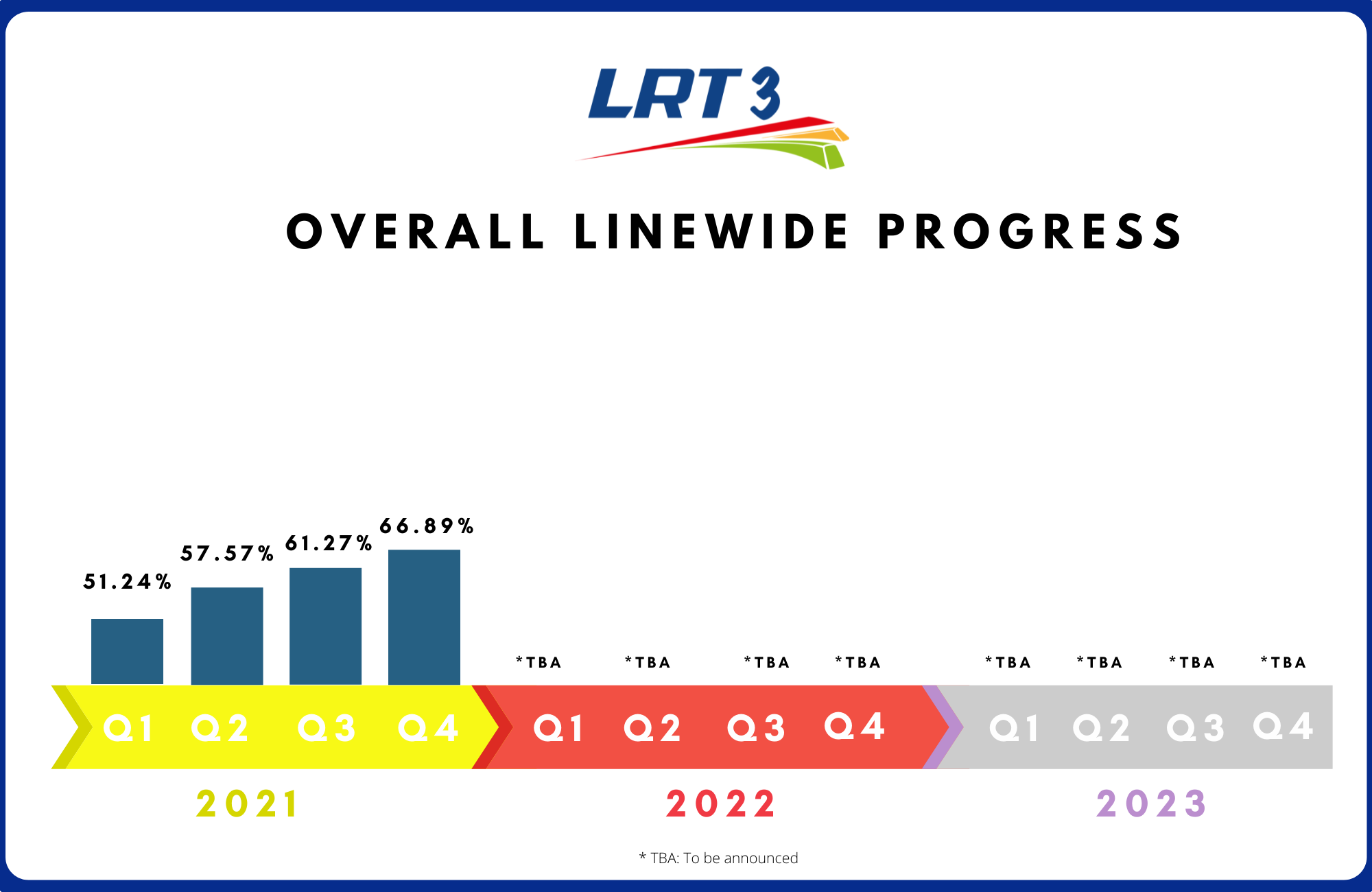 LRT 3

OVERALL LINEWIDE PROGRESS

51.24%
57.57%
61.27%
66.89%

*TBA *TBA *TBA *TBA *TBA *TBA *TBA *TBA

Q1 Q2 Q3 Q4 Q1 Q2 Q3 Q4 Q1 Q2 Q3 Q4

2021 2022 2023

* TBA: To be announced